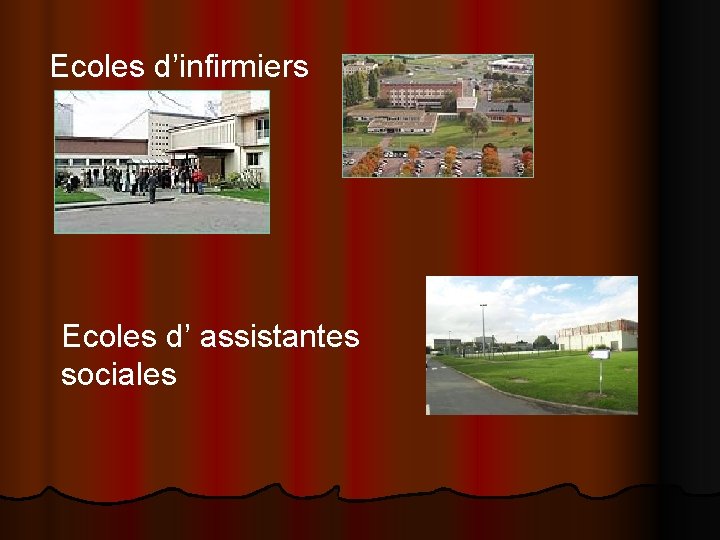 Ecoles d’infirmiers

Ecoles d’ assistantes sociales